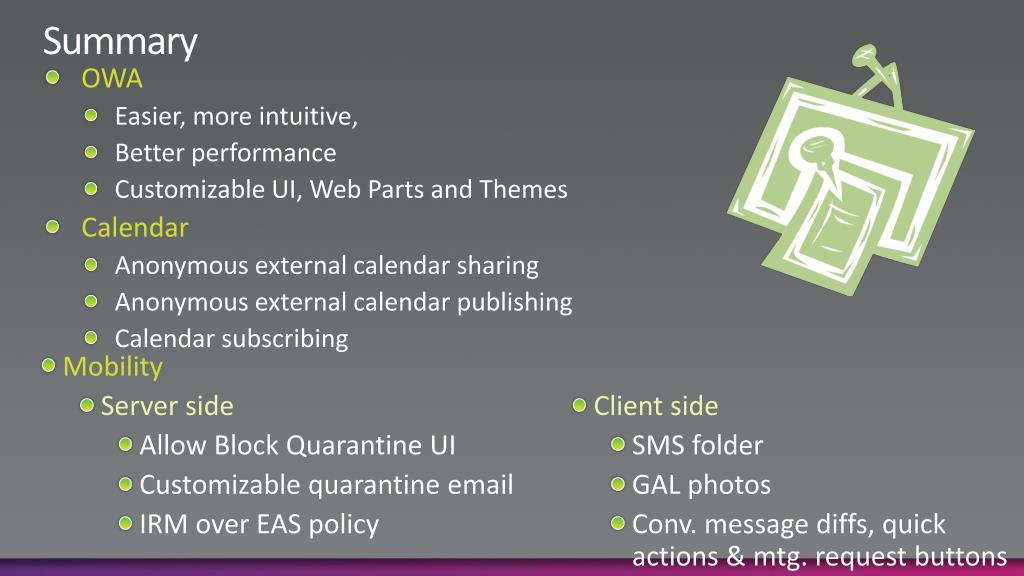 Summary

OWA

Easier, more intuitive,

Better performance

Customizable UI, Web Parts and Themes

Calendar

Anonymous external calendar sharing

Anonymous external calendar publishing

Calendar subscribing

Mobility

Server side

Allow Block Quarantine UI

Customizable quarantine email

IRM over EAS policy

Client side

SMS folder

GAL photos

Conv. message diffs, quick actions & mtg. request buttons